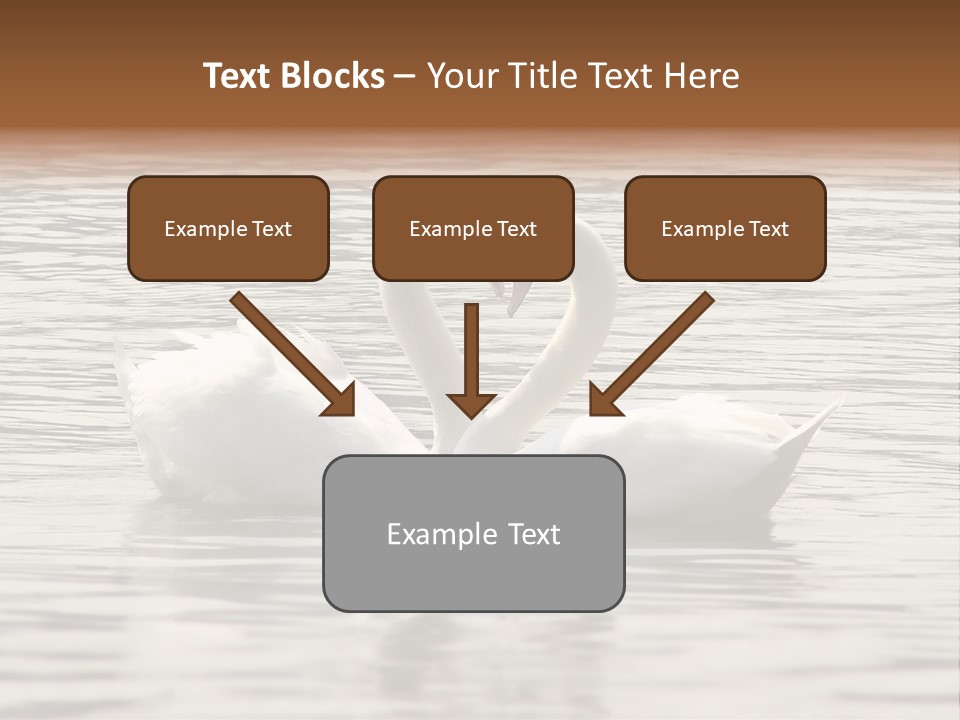 Text Blocks – Your Title Text Here

Example Text

Example Text

Example Text

Example Text